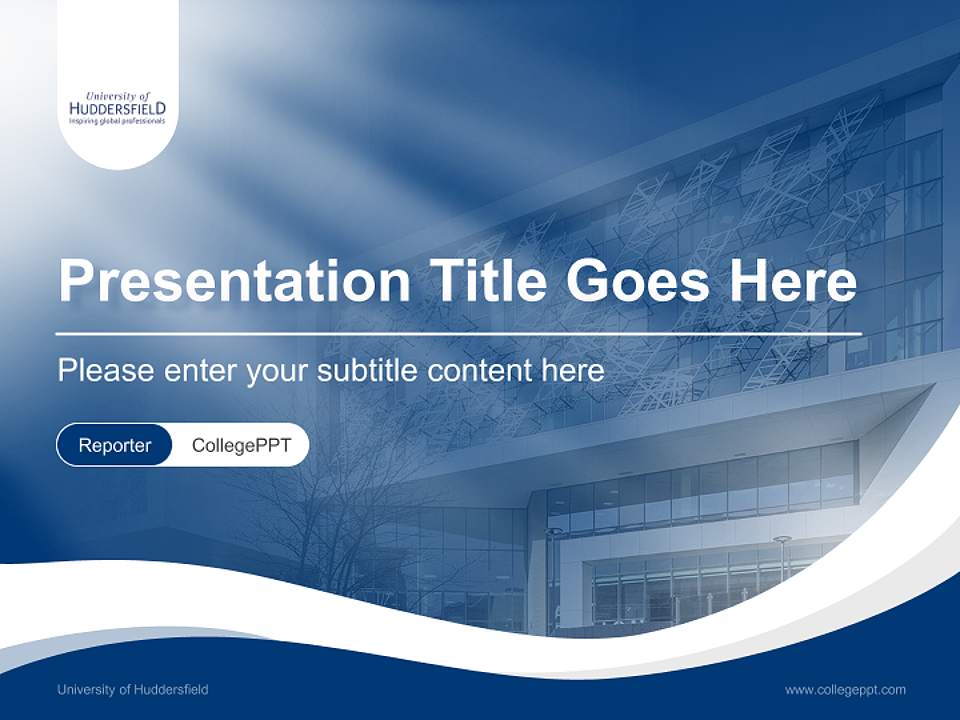 University of
HUDDERSFIELD
Inspiring global professionals

Presentation Title Goes Here

Please enter your subtitle content here

Reporter CollegePPT

University of Huddersfield

www.collegeppt.com